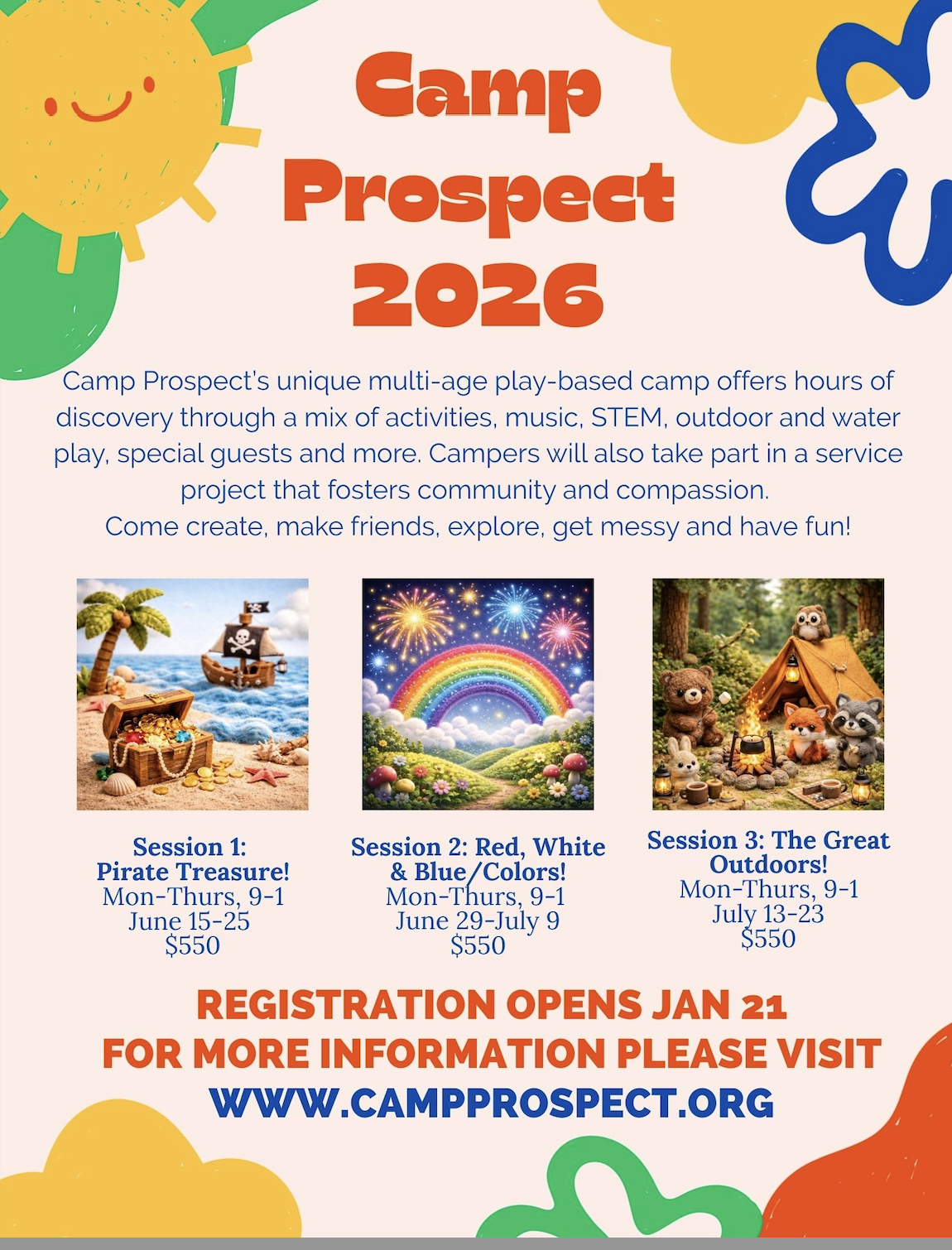 Camp Prospect 2026

Camp Prospect's unique multi-age play-based camp offers hours of discovery through a mix of activities, music, STEM, outdoor and water play, special guests and more. Campers will also take part in a service project that fosters community and compassion.
Come create, make friends, explore, get messy and have fun!

Session 1: Pirate Treasure!
Mon-Thurs, 9-1
June 15-25
$550

Session 2: Red, White & Blue/Colors!
Mon-Thurs, 9-1
June 29-July 9
$550

Session 3: The Great Outdoors!
Mon-Thurs, 9-1
July 13-23
$550

REGISTRATION OPENS JAN 21
FOR MORE INFORMATION PLEASE VISIT
WWW.CAMPPROSPECT.ORG